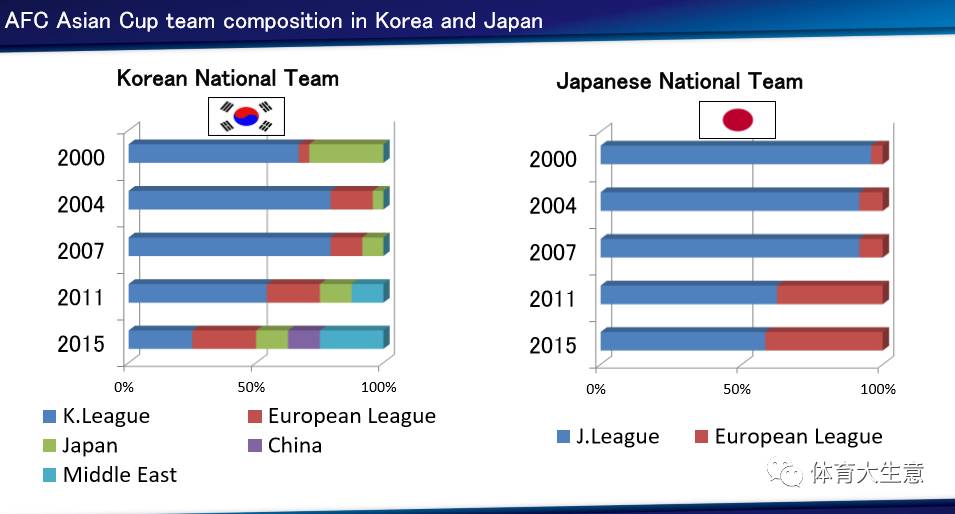 AFC Asian Cup team composition in Korea and Japan

Korean National Team

2000
2004
2007
2011
2015

0% 50% 100%

K.League
European League
Japan
China
Middle East

Japanese National Team

2000
2004
2007
2011
2015

0% 50% 100%

J.League
European League

体育大生意